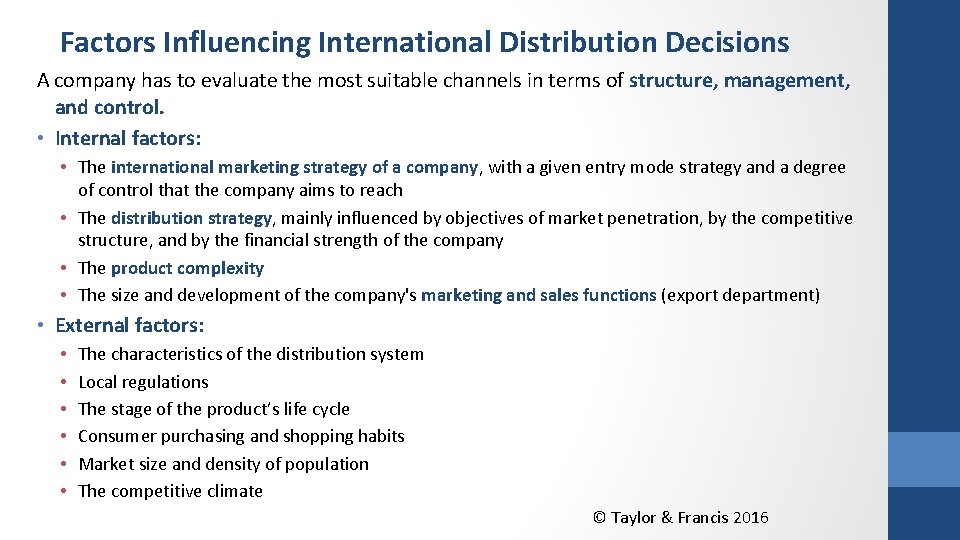 Factors Influencing International Distribution Decisions

A company has to evaluate the most suitable channels in terms of structure, management, and control.

• Internal factors:
  • The international marketing strategy of a company, with a given entry mode strategy and a degree of control that the company aims to reach
  • The distribution strategy, mainly influenced by objectives of market penetration, by the competitive structure, and by the financial strength of the company
  • The product complexity
  • The size and development of the company's marketing and sales functions (export department)

• External factors:
  • The characteristics of the distribution system
  • Local regulations
  • The stage of the product's life cycle
  • Consumer purchasing and shopping habits
  • Market size and density of population
  • The competitive climate

© Taylor & Francis 2016